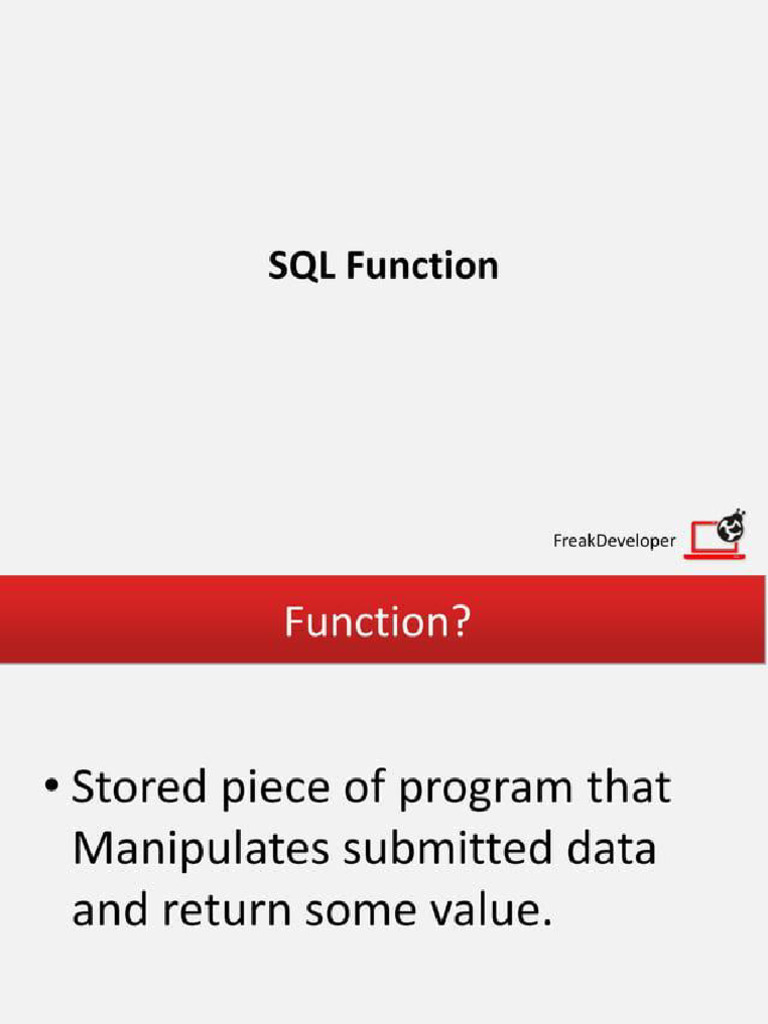 SQL Function

FreakDeveloper

Function?

• Stored piece of program that Manipulates submitted data and return some value.